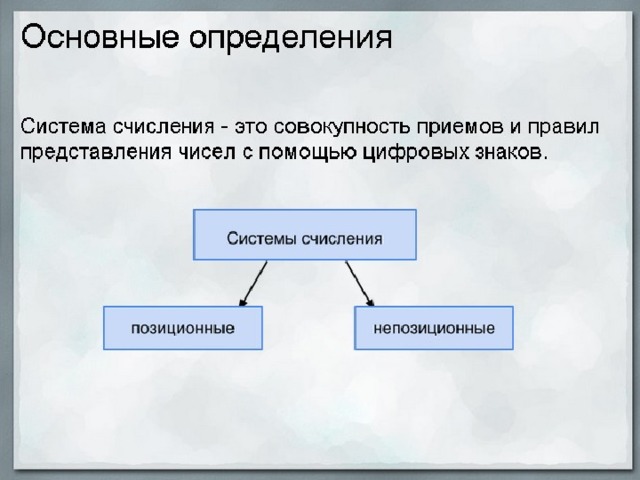 Основные определения

Система счисления - это совокупность приемов и правил представления чисел с помощью цифровых знаков.

Системы счисления

позиционные

непозиционные